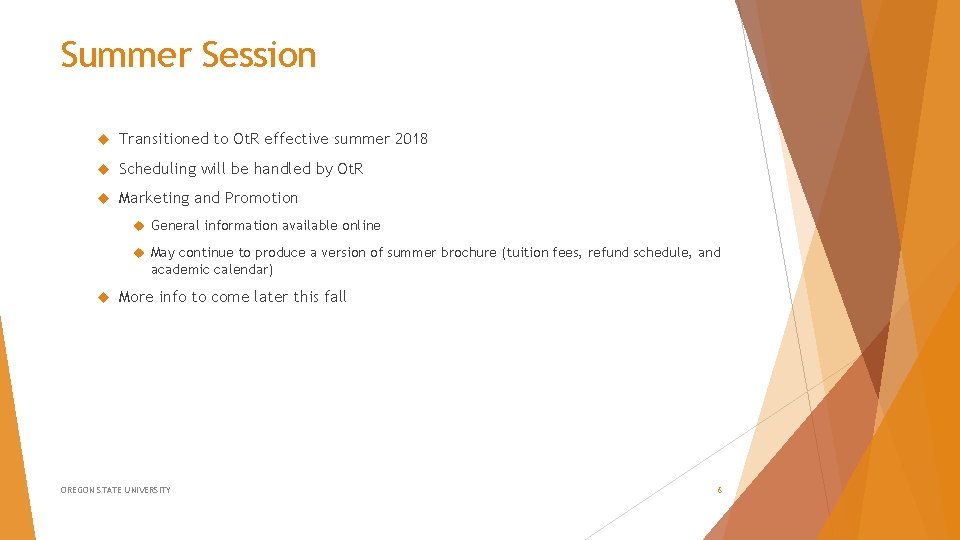 Summer Session

Transitioned to OtR effective summer 2018

Scheduling will be handled by OtR

Marketing and Promotion

General information available online

May continue to produce a version of summer brochure (tuition fees, refund schedule, and academic calendar)

More info to come later this fall

OREGON STATE UNIVERSITY

6